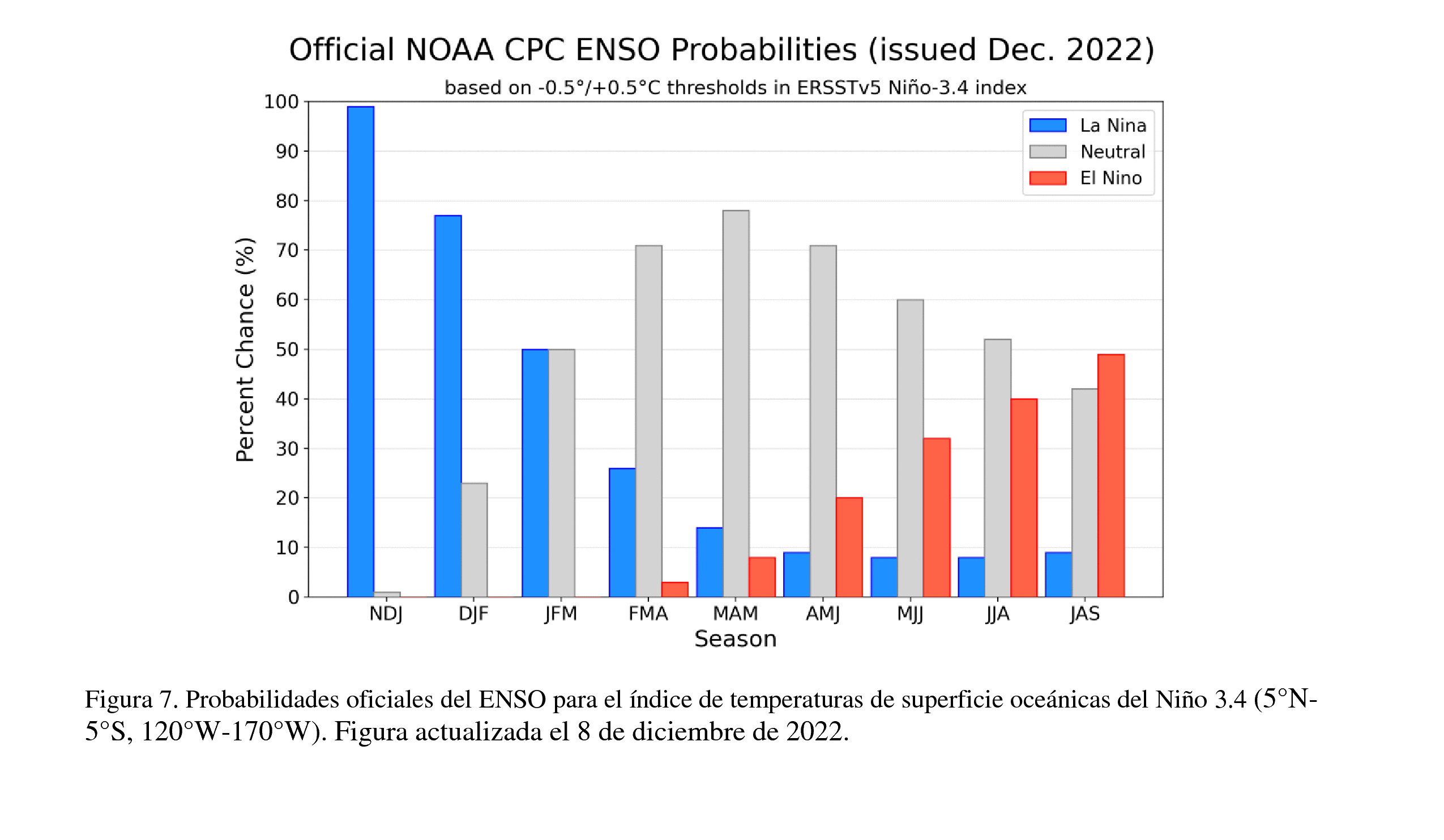 Official NOAA CPC ENSO Probabilities (issued Dec. 2022)

based on -0.5°/+0.5°C thresholds in ERSSTv5 Niño-3.4 index

La Nina
Neutral
El Nino

Percent Chance (%)

100
90
80
70
60
50
40
30
20
10
0

NDJ DJF JFM FMA MAM AMJ MJJ JJA JAS

Season

Figura 7. Probabilidades oficiales del ENSO para el índice de temperaturas de superficie oceánicas del Niño 3.4 (5°N-5°S, 120°W-170°W). Figura actualizada el 8 de diciembre de 2022.